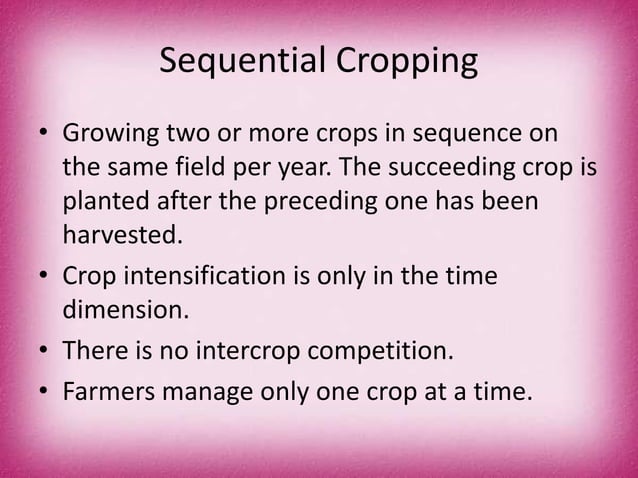 Sequential Cropping

• Growing two or more crops in sequence on the same field per year. The succeeding crop is planted after the preceding one has been harvested.
• Crop intensification is only in the time dimension.
• There is no intercrop competition.
• Farmers manage only one crop at a time.